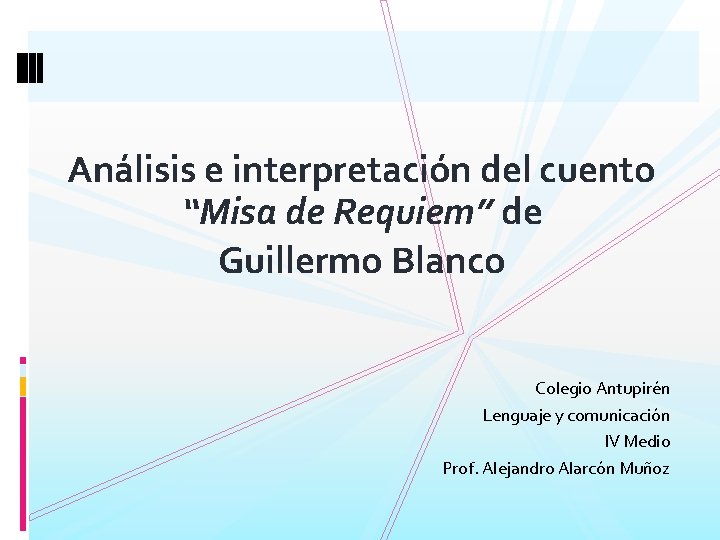 Análisis e interpretación del cuento "Misa de Requiem" de Guillermo Blanco

Colegio Antupirén
Lenguaje y comunicación
IV Medio
Prof. Alejandro Alarcón Muñoz